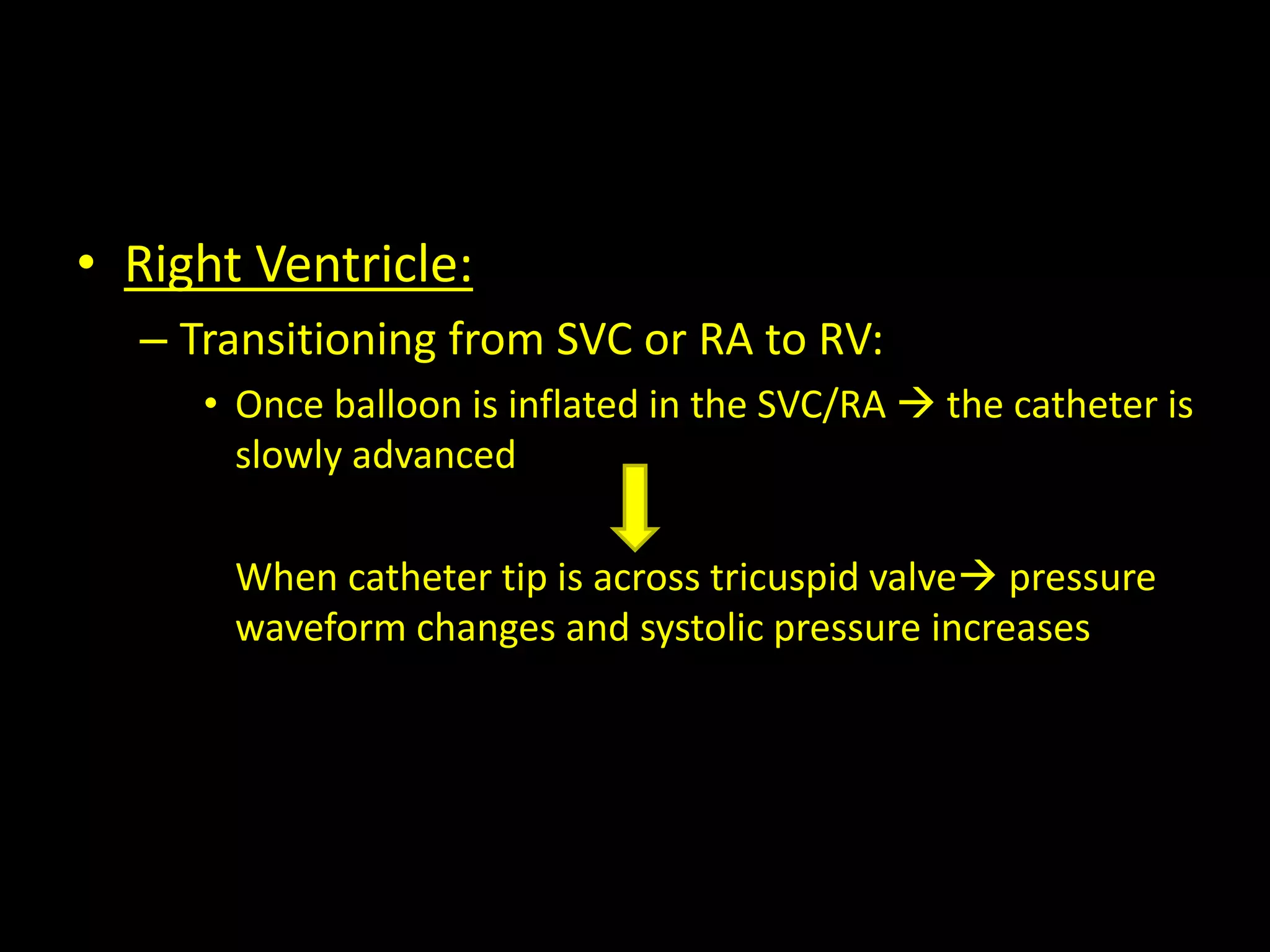 • Right Ventricle:

– Transitioning from SVC or RA to RV:

• Once balloon is inflated in the SVC/RA → the catheter is slowly advanced

When catheter tip is across tricuspid valve→ pressure waveform changes and systolic pressure increases